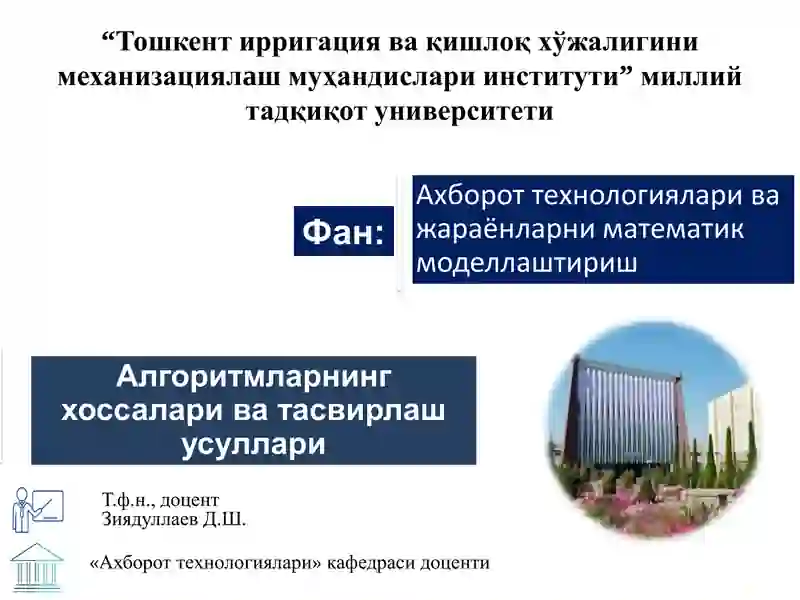 “Тошкент ирригация ва қишлоқ хўжалигини механизациялаш муҳандислари институти” миллий тадқиқот университети

Фан:

Ахборот технологиялари ва жараёнларни математик моделлаштириш

Алгоритмларнинг хоссалари ва тасвирлаш усуллари

Т.ф.н., доцент
Зиядуллаев Д.Ш.

«Ахборот технологиялари» кафедраси доценти